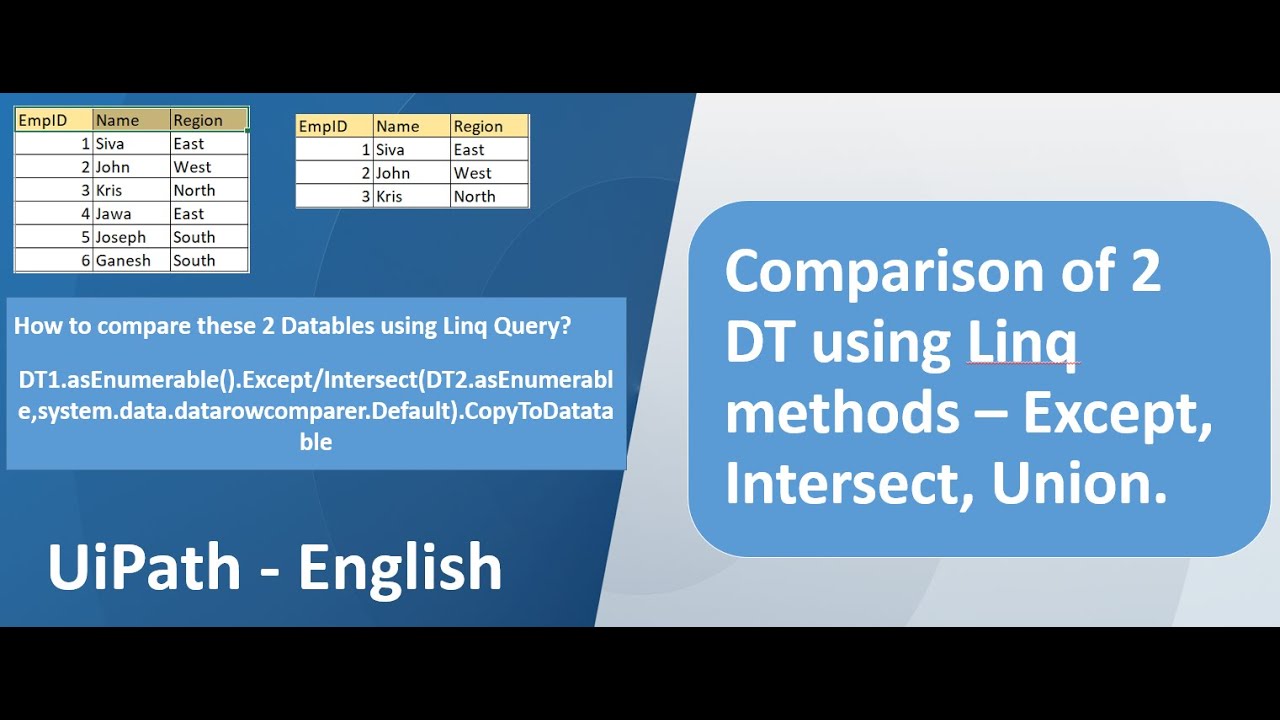 | EmpID | Name | Region |
|---|---|---|
| 1 | Siva | East |
| 2 | John | West |
| 3 | Kris | North |
| 4 | Jawa | East |
| 5 | Joseph | South |
| 6 | Ganesh | South |

| EmpID | Name | Region |
|---|---|---|
| 1 | Siva | East |
| 2 | John | West |
| 3 | Kris | North |

How to compare these 2 Datables using Linq Query?

DT1.asEnumerable().Except/Intersect(DT2.asEnumerable,system.data.datarowcomparer.Default).CopyToDatatable

UiPath - English

Comparison of 2 DT using Linq methods – Except, Intersect, Union.